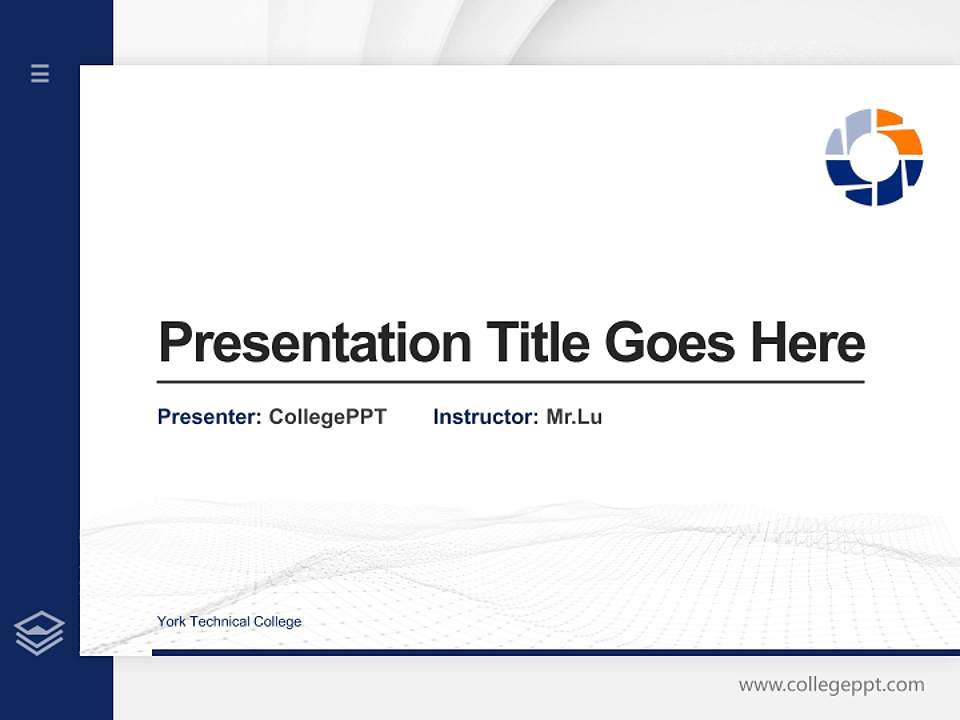 Presentation Title Goes Here

Presenter: CollegePPT Instructor: Mr.Lu

York Technical College

www.collegeppt.com